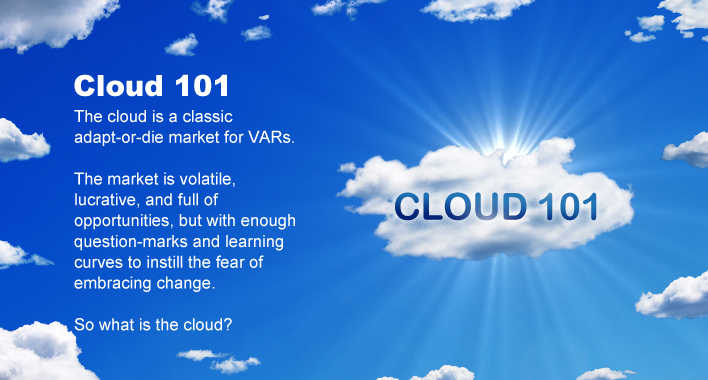 Cloud 101

The cloud is a classic adapt-or-die market for VARs.

The market is volatile, lucrative, and full of opportunities, but with enough question-marks and learning curves to instill the fear of embracing change.

So what is the cloud?

CLOUD 101